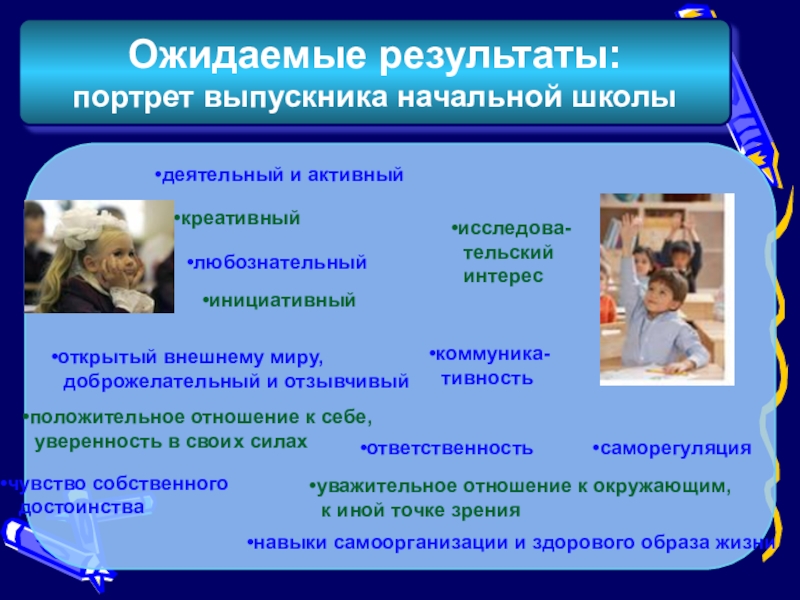 Ожидаемые результаты:
портрет выпускника начальной школы

•деятельный и активный

•креативный

•любознательный

•инициативный

•исследовательский интерес

•открытый внешнему миру, доброжелательный и отзывчивый

•коммуникативность

•положительное отношение к себе, уверенность в своих силах

•ответственность

•саморегуляция

•чувство собственного достоинства

•уважительное отношение к окружающим, к иной точке зрения

•навыки самоорганизации и здорового образа жизни